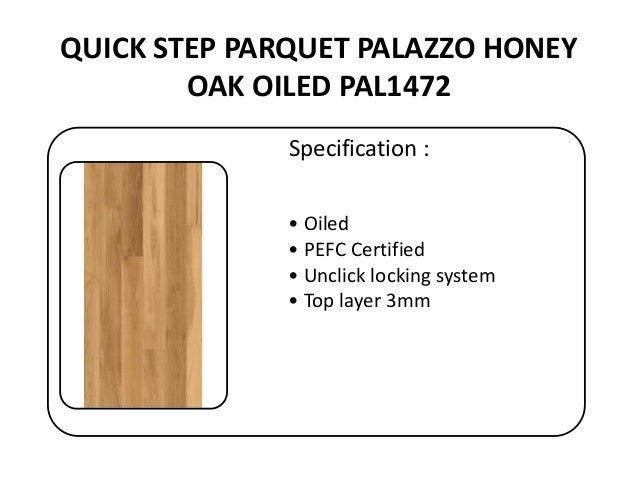 QUICK STEP PARQUET PALAZZO HONEY OAK OILED PAL1472

Specification :

• Oiled
• PEFC Certified
• Unclick locking system
• Top layer 3mm